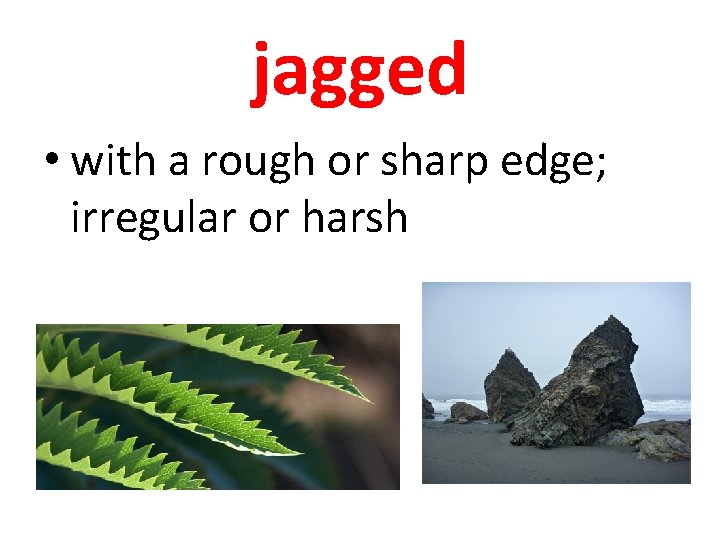 jagged

• with a rough or sharp edge; irregular or harsh